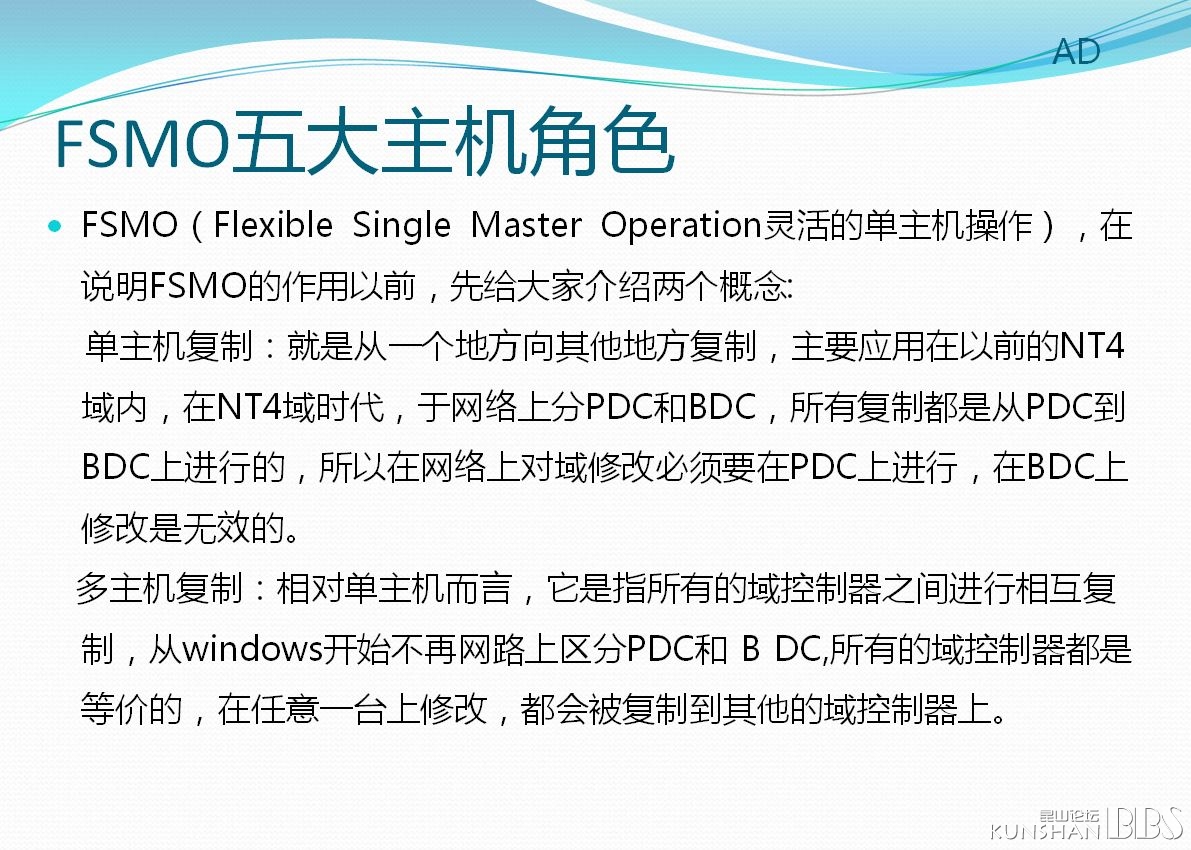 AD

FSMO五大主机角色

FSMO（Flexible Single Master Operation灵活的单主机操作），在说明FSMO的作用以前，先给大家介绍两个概念:

单主机复制：就是从一个地方向其他地方复制，主要应用在以前的NT4域内，在NT4域时代，于网络上分PDC和BDC，所有复制都是从PDC到BDC上进行的，所以在网络上对域修改必须要在PDC上进行，在BDC上修改是无效的。

多主机复制：相对单主机而言，它是指所有的域控制器之间进行相互复制，从windows开始不再网路上区分PDC和 B DC,所有的域控制器都是等价的，在任意一台上修改，都会被复制到其他的域控制器上。

昆山论坛 KUNSHAN BBS